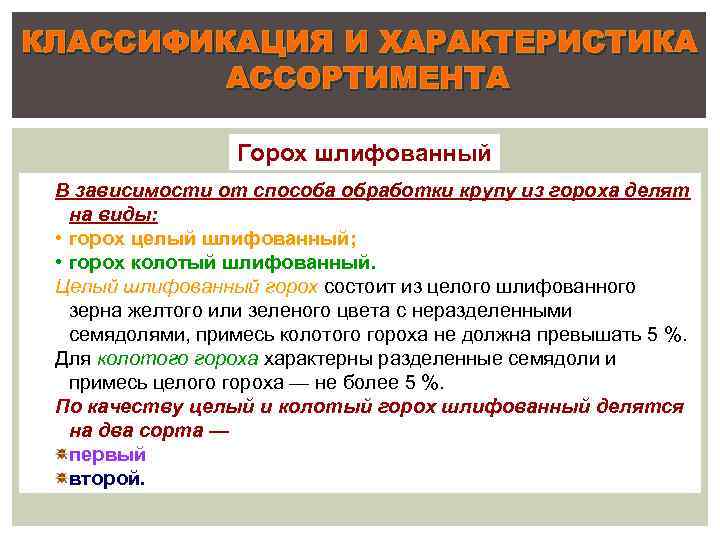 КЛАССИФИКАЦИЯ И ХАРАКТЕРИСТИКА АССОРТИМЕНТА

Горох шлифованный

В зависимости от способа обработки крупу из гороха делят на виды:
• горох целый шлифованный;
• горох колотый шлифованный.
Целый шлифованный горох состоит из целого шлифованного зерна желтого или зеленого цвета с неразделенными семядолями, примесь колотого гороха не должна превышать 5 %.
Для колотого гороха характерны разделенные семядоли и примесь целого гороха — не более 5 %.
По качеству целый и колотый горох шлифованный делятся на два сорта —
первый
второй.